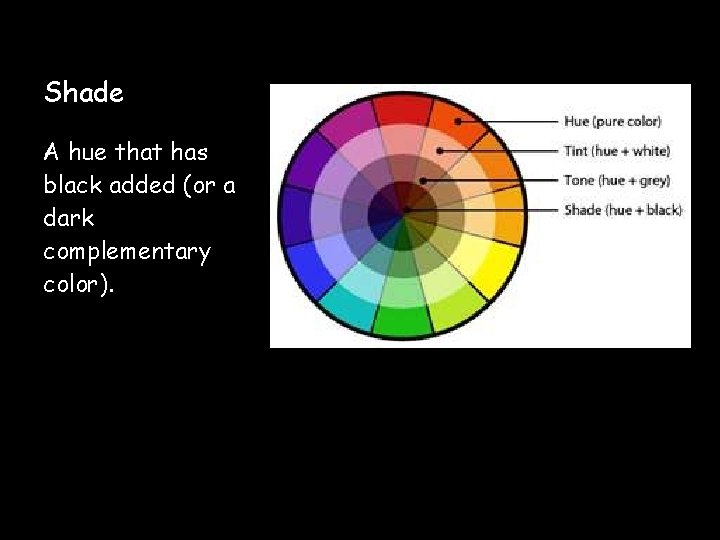 Shade

A hue that has black added (or a dark complementary color).

Hue (pure color)
Tint (hue + white)
Tone (hue + grey)
Shade (hue + black)